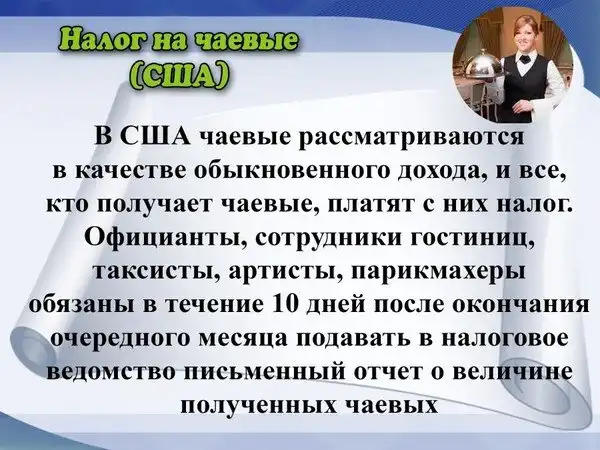 Налог на чаевые (США)

В США чаевые рассматриваются в качестве обыкновенного дохода, и все, кто получает чаевые, платят с них налог. Официанты, сотрудники гостиниц, таксисты, артисты, парикмахеры обязаны в течение 10 дней после окончания очередного месяца подавать в налоговое ведомство письменный отчет о величине полученных чаевых